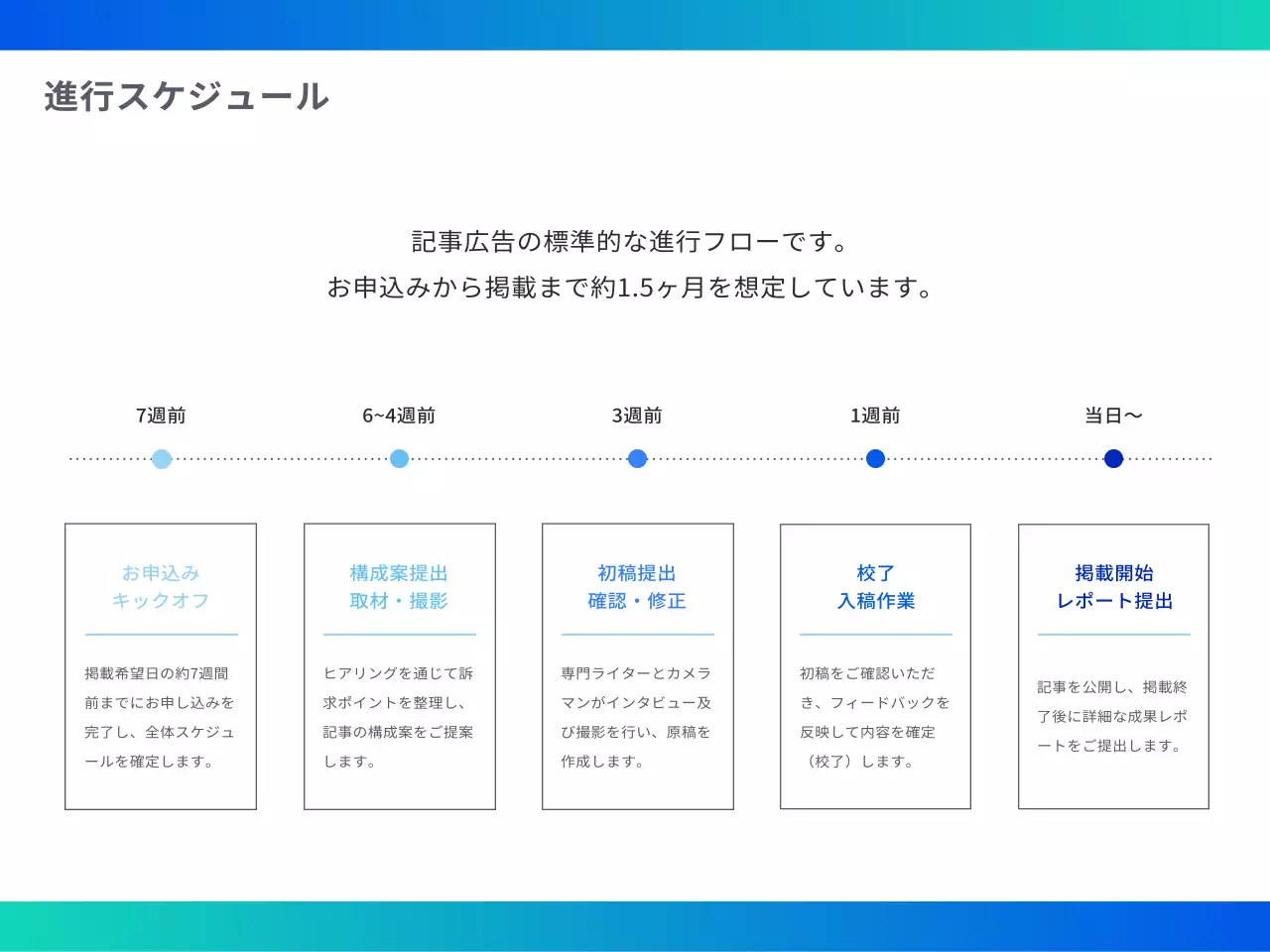 進行スケジュール

記事広告の標準的な進行フローです。
お申込みから掲載まで約1.5ヶ月を想定しています。

7週前

6~4週前

3週前

1週前

当日〜

お申込み
キックオフ

掲載希望日の約7週間前までにお申し込みを完了し、全体スケジュールを確定します。

構成案提出
取材・撮影

ヒアリングを通じて訴求ポイントを整理し、記事の構成案をご提案します。

初稿提出
確認・修正

専門ライターとカメラマンがインタビュー及び撮影を行い、原稿を作成します。

校了
入稿作業

初稿をご確認いただき、フィードバックを反映して内容を確定（校了）します。

掲載開始
レポート提出

記事を公開し、掲載終了後に詳細な成果レポートをご提出します。